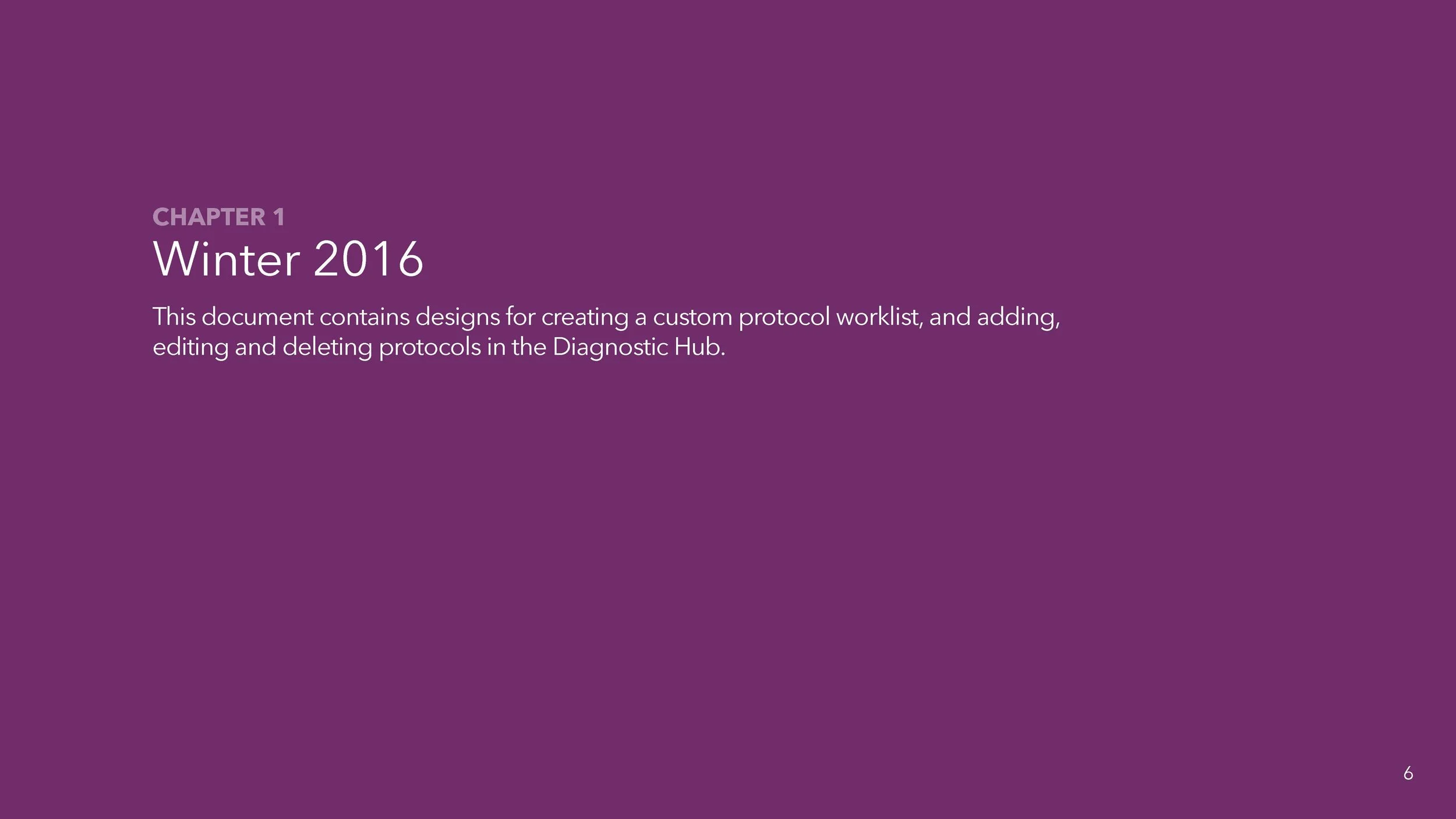 CHAPTER 1

Winter 2016

This document contains designs for creating a custom protocol worklist, and adding, editing and deleting protocols in the Diagnostic Hub.

6